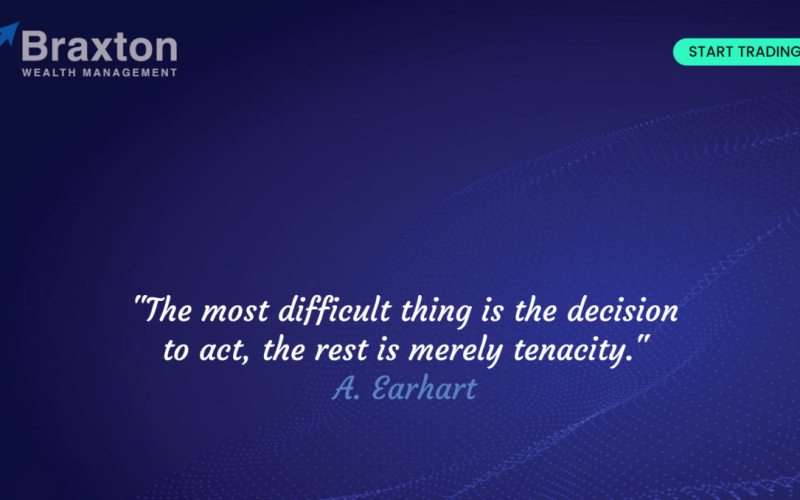 Braxton
WEALTH MANAGEMENT

START TRADING

"The most difficult thing is the decision to act, the rest is merely tenacity."
A. Earhart